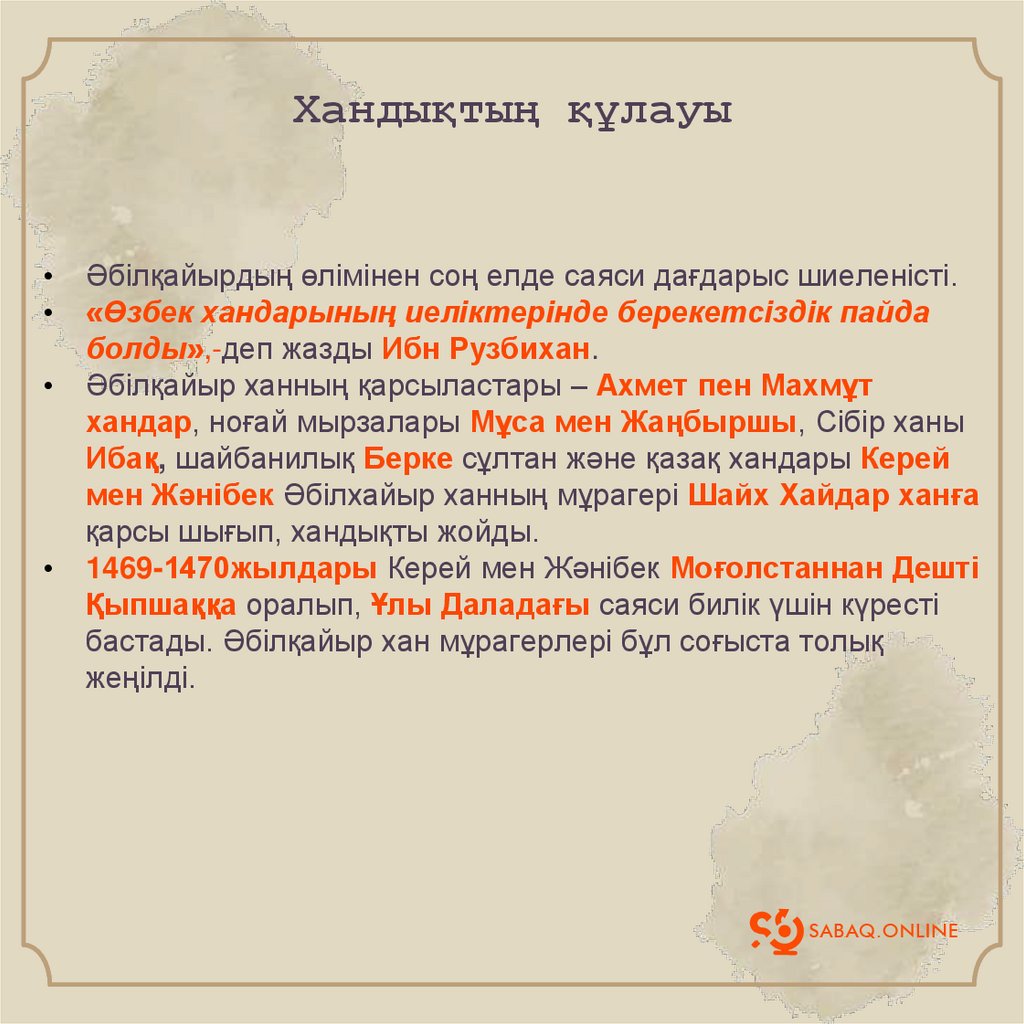 Хандықтың құлауы

• Әбілқайырдың өлімінен соң елде саяси дағдарыс шиеленісті.
• «Өзбек хандарының иеліктерінде берекетсіздік пайда болды»,-деп жазды Ибн Рузбихан.
• Әбілқайыр ханның қарсыластары – Ахмет пен Махмұт хандар, ноғай мырзалары Мұса мен Жаңбыршы, Сібір ханы Ибақ, шайбанилық Берке сұлтан және қазақ хандары Керей мен Жәнібек Әбілхайыр ханның мұрагері Шайх Хайдар ханға қарсы шығып, хандықты жойды.
• 1469-1470жылдары Керей мен Жәнібек Моғолстаннан Дешті Қыпшаққа оралып, Ұлы Даладағы саяси билік үшін күресті бастады. Әбілқайыр хан мұрагерлері бұл соғыста толық жеңілді.

SABAQ.ONLINE